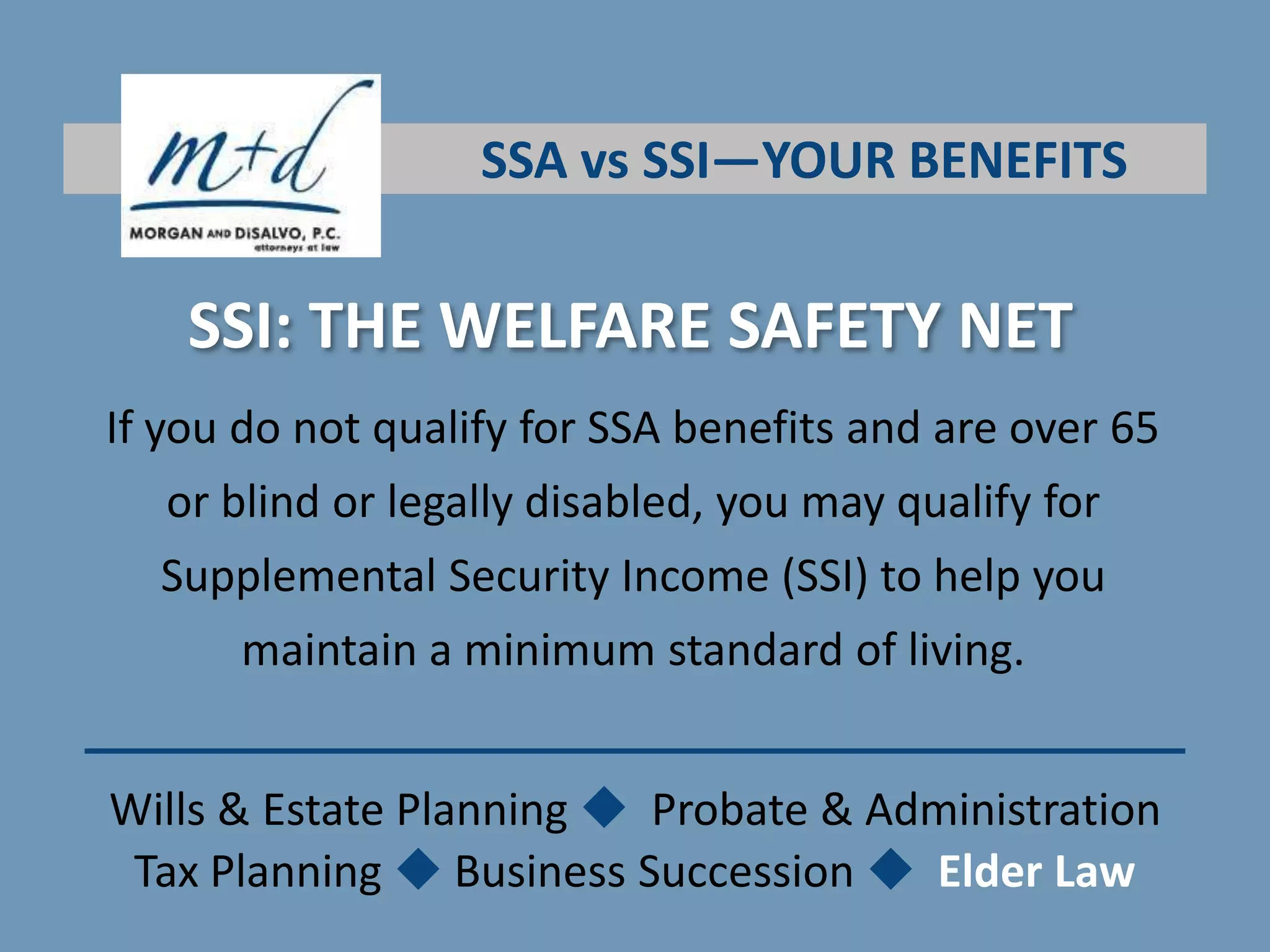 m+d
MORGAN AND DiSALVO, P.C.
attorneys at law

SSA vs SSI—YOUR BENEFITS

SSI: THE WELFARE SAFETY NET

If you do not qualify for SSA benefits and are over 65 or blind or legally disabled, you may qualify for Supplemental Security Income (SSI) to help you maintain a minimum standard of living.

Wills & Estate Planning ◆ Probate & Administration
Tax Planning ◆ Business Succession ◆ Elder Law